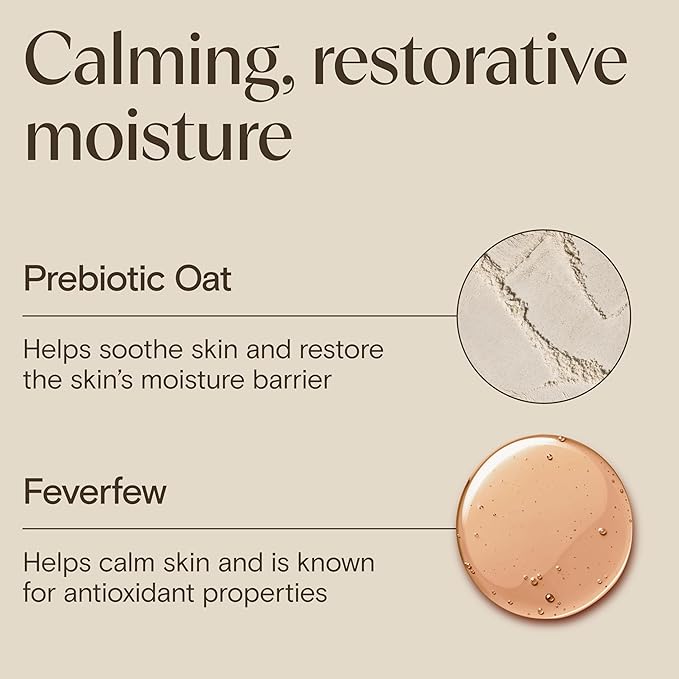 Calming, restorative moisture

Prebiotic Oat

Helps soothe skin and restore the skin's moisture barrier

Feverfew

Helps calm skin and is known for antioxidant properties